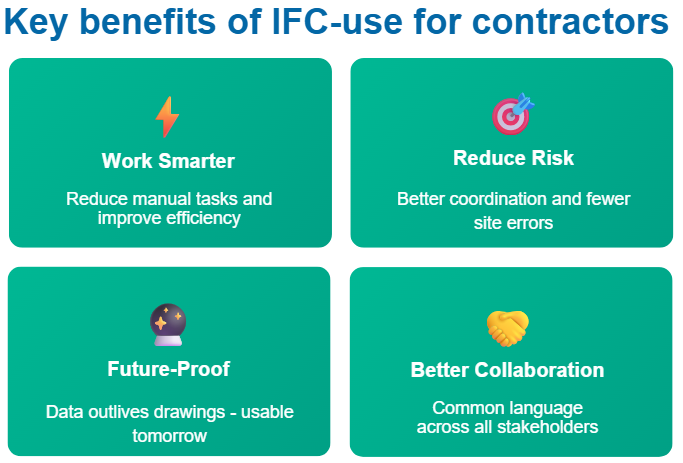 Key benefits of IFC-use for contractors

Work Smarter

Reduce manual tasks and improve efficiency

Reduce Risk

Better coordination and fewer site errors

Future-Proof

Data outlives drawings - usable tomorrow

Better Collaboration

Common language across all stakeholders